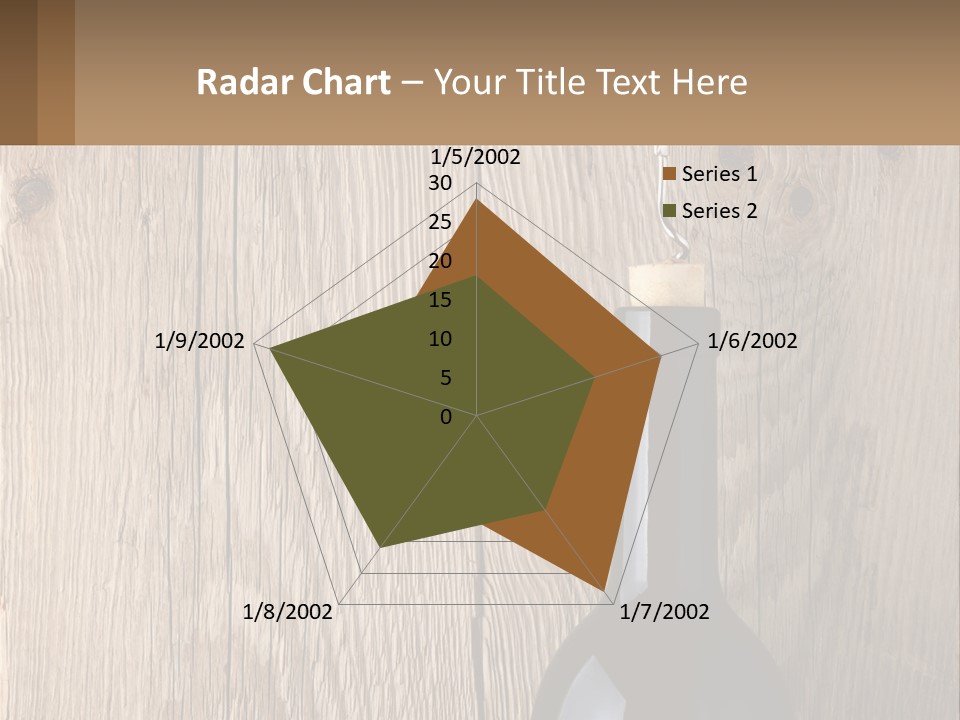 Radar Chart – Your Title Text Here

1/5/2002
30
25
20
15
10
5
0
1/6/2002
1/7/2002
1/8/2002
1/9/2002

Series 1
Series 2